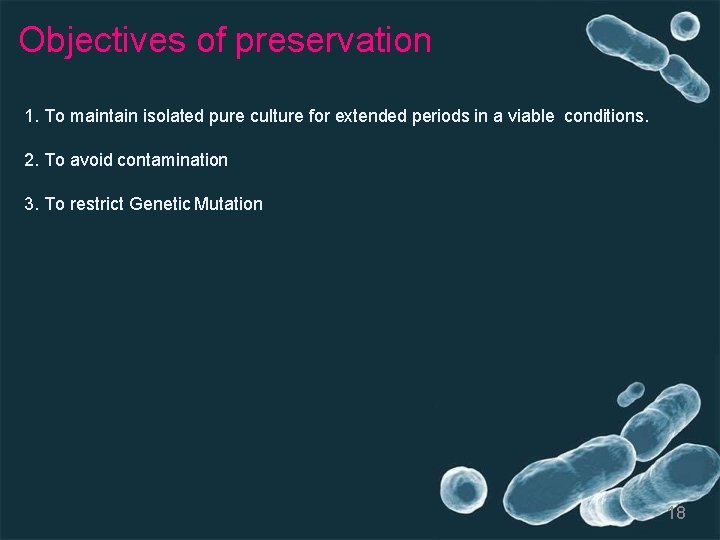 Objectives of preservation

1. To maintain isolated pure culture for extended periods in a viable conditions.

2. To avoid contamination

3. To restrict Genetic Mutation

18